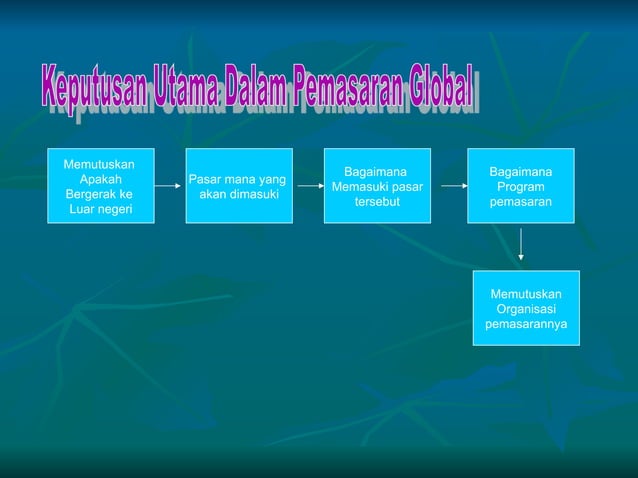 Keputusan Utama Dalam Pemasaran Global

Memutuskan Apakah Bergerak ke Luar negeri

Pasar mana yang akan dimasuki

Bagaimana Memasuki pasar tersebut

Bagaimana Program pemasaran

Memutuskan Organisasi pemasarannya